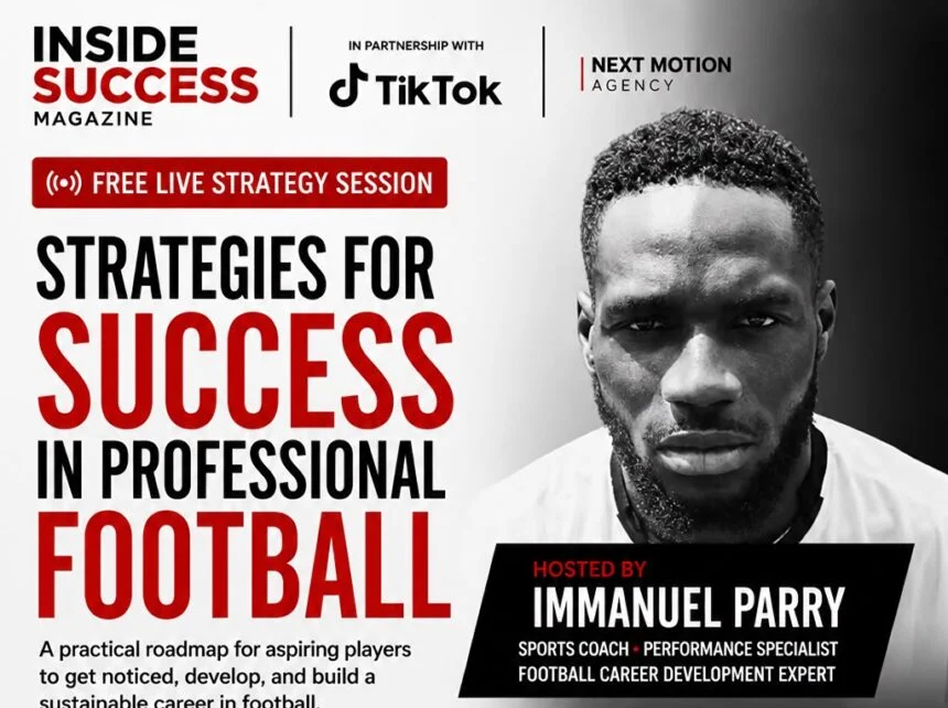 INSIDE SUCCESS MAGAZINE

IN PARTNERSHIP WITH
TikTok

NEXT MOTION AGENCY

FREE LIVE STRATEGY SESSION

STRATEGIES FOR SUCCESS IN PROFESSIONAL FOOTBALL

A practical roadmap for aspiring players to get noticed, develop, and build a sustainable career in football.

HOSTED BY
IMMANUEL PARRY
SPORTS COACH • PERFORMANCE SPECIALIST
FOOTBALL CAREER DEVELOPMENT EXPERT